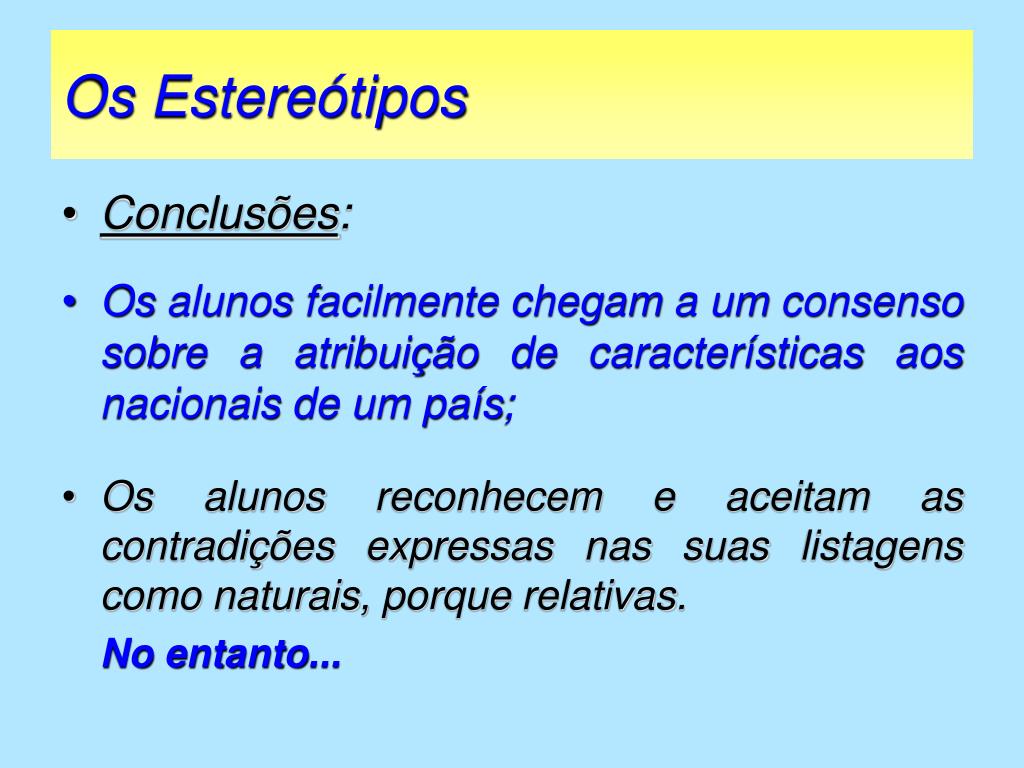 Os Estereótipos

• Conclusões:

• Os alunos facilmente chegam a um consenso sobre a atribuição de características aos nacionais de um país;

• Os alunos reconhecem e aceitam as contradições expressas nas suas listagens como naturais, porque relativas.

No entanto...